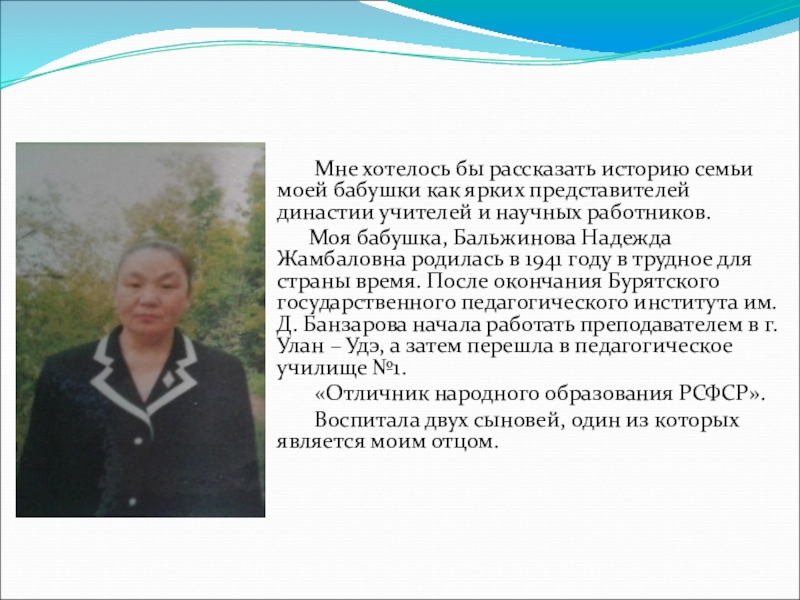 Мне хотелось бы рассказать историю семьи моей бабушки как ярких представителей династии учителей и научных работников.

Моя бабушка, Бальжинова Надежда Жамбаловна родилась в 1941 году в трудное для страны время. После окончания Бурятского государственного педагогического института им. Д. Банзарова начала работать преподавателем в г. Улан – Удэ, а затем перешла в педагогическое училище №1.

«Отличник народного образования РСФСР».

Воспитала двух сыновей, один из которых является моим отцом.